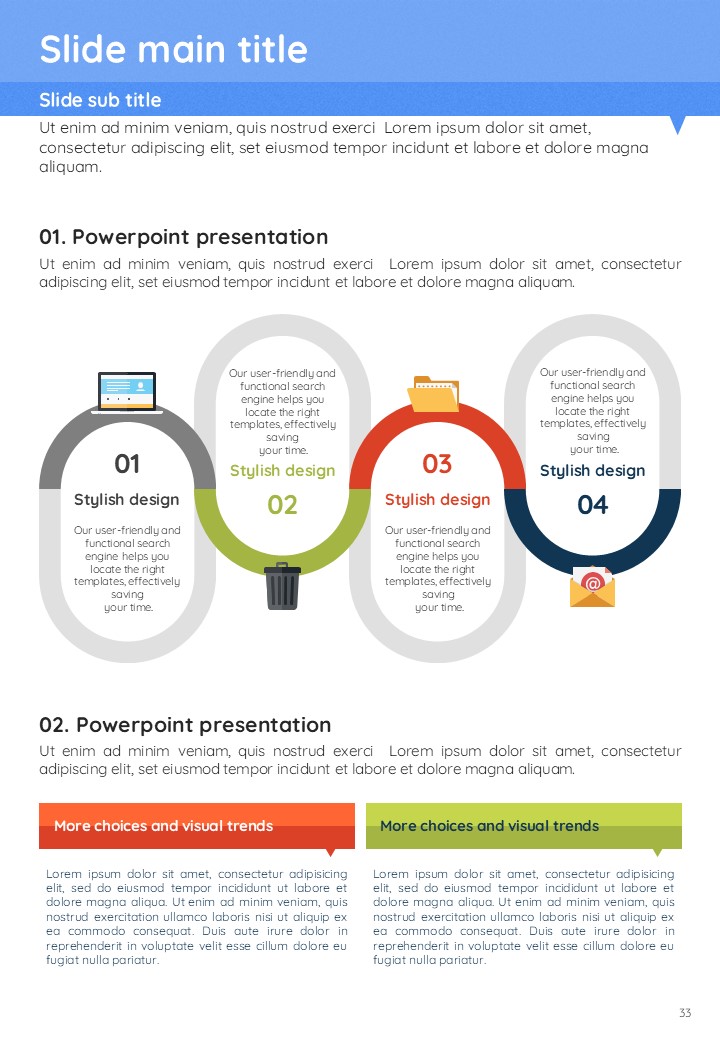 Slide main title

Slide sub title

Ut enim ad minim veniam, quis nostrud exerci Lorem ipsum dolor sit amet, consectetur adipiscing elit, set eiusmod tempor incidunt et labore et dolore magna aliquam.

01. Powerpoint presentation

Ut enim ad minim veniam, quis nostrud exerci Lorem ipsum dolor sit amet, consectetur adipiscing elit, set eiusmod tempor incidunt et labore et dolore magna aliquam.

01
Stylish design
Our user-friendly and functional search engine helps you locate the right templates, effectively saving your time.

Our user-friendly and functional search engine helps you locate the right templates, effectively saving your time.
Stylish design
02

03
Stylish design
Our user-friendly and functional search engine helps you locate the right templates, effectively saving your time.

Our user-friendly and functional search engine helps you locate the right templates, effectively saving your time.
Stylish design
04

02. Powerpoint presentation

Ut enim ad minim veniam, quis nostrud exerci Lorem ipsum dolor sit amet, consectetur adipiscing elit, set eiusmod tempor incidunt et labore et dolore magna aliquam.

More choices and visual trends

Lorem ipsum dolor sit amet, consectetur adipisicing elit, sed do eiusmod tempor incididunt ut labore et dolore magna aliqua. Ut enim ad minim veniam, quis nostrud exercitation ullamco laboris nisi ut aliquip ex ea commodo consequat. Duis aute irure dolor in reprehenderit in voluptate velit esse cillum dolore eu fugiat nulla pariatur.

More choices and visual trends

Lorem ipsum dolor sit amet, consectetur adipisicing elit, sed do eiusmod tempor incididunt ut labore et dolore magna aliqua. Ut enim ad minim veniam, quis nostrud exercitation ullamco laboris nisi ut aliquip ex ea commodo consequat. Duis aute irure dolor in reprehenderit in voluptate velit esse cillum dolore eu fugiat nulla pariatur.

33